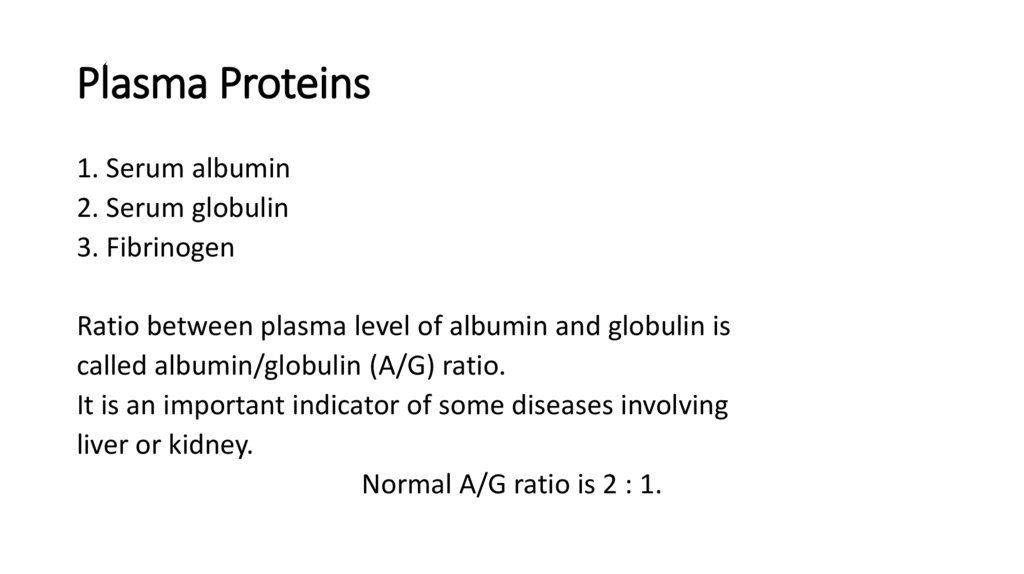 Plasma Proteins

1. Serum albumin
2. Serum globulin
3. Fibrinogen

Ratio between plasma level of albumin and globulin is called albumin/globulin (A/G) ratio.
It is an important indicator of some diseases involving liver or kidney.
Normal A/G ratio is 2 : 1.